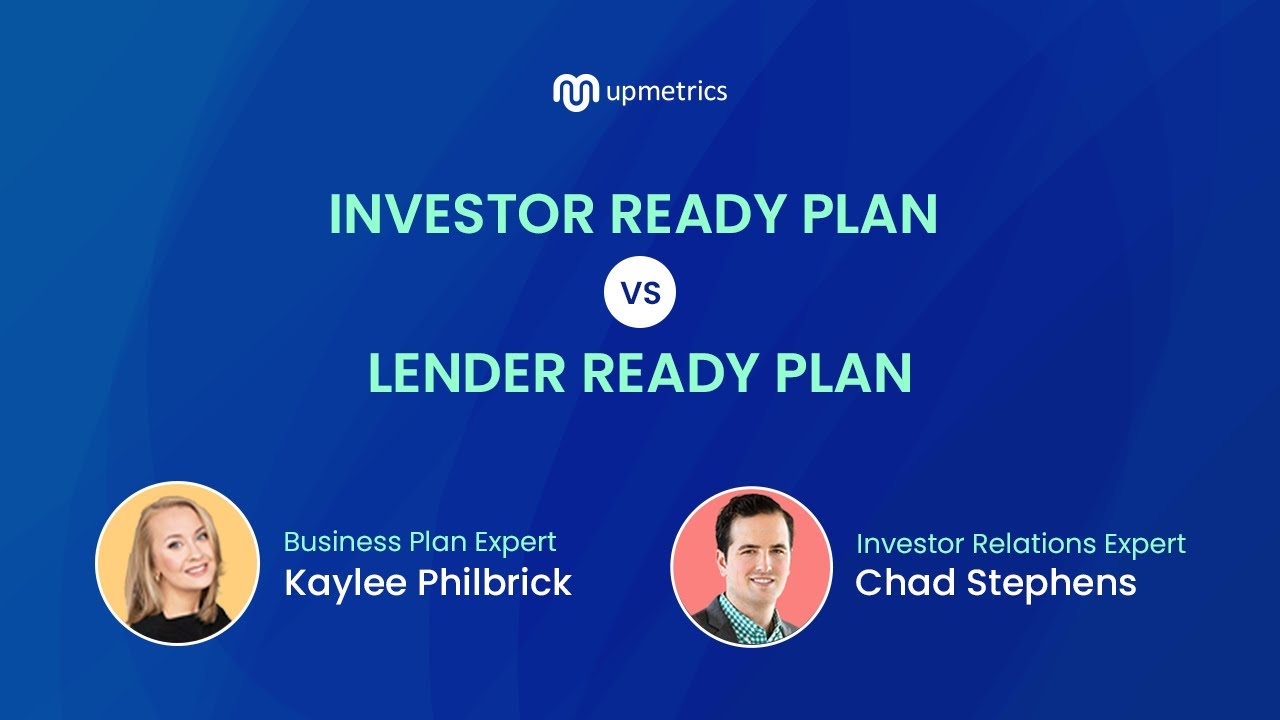 upmetrics

INVESTOR READY PLAN

VS

LENDER READY PLAN

Business Plan Expert
Kaylee Philbrick

Investor Relations Expert
Chad Stephens